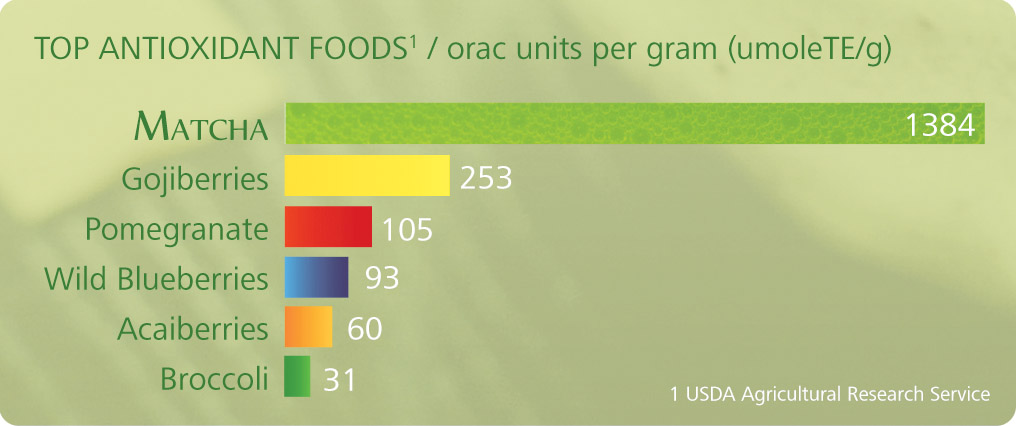 TOP ANTIOXIDANT FOODS$^1$ / orac units per gram (umoleTE/g)

MATCHA 1384

Gojiberries 253

Pomegranate 105

Wild Blueberries 93

Acaiberries 60

Broccoli 31

1 USDA Agricultural Research Service